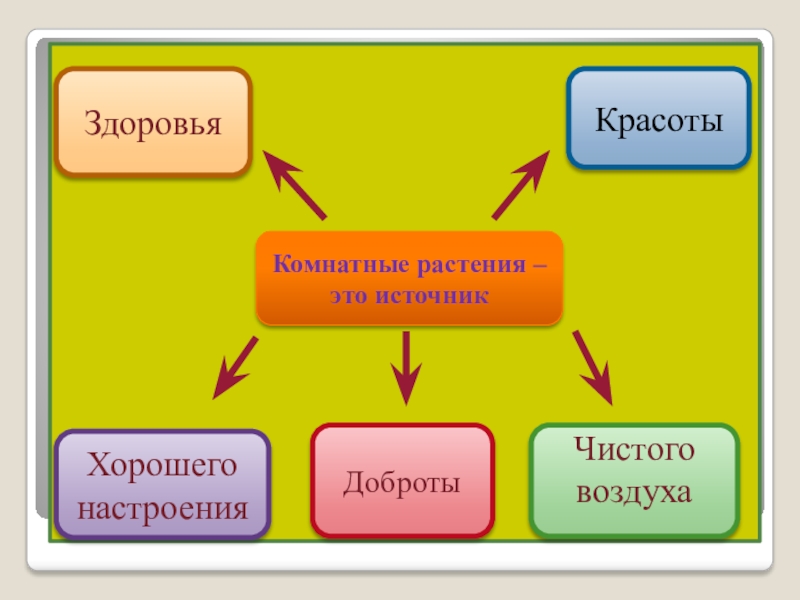 Здоровья

Красоты

Комнатные растения – это источник

Хорошего настроения

Доброты

Чистого воздуха